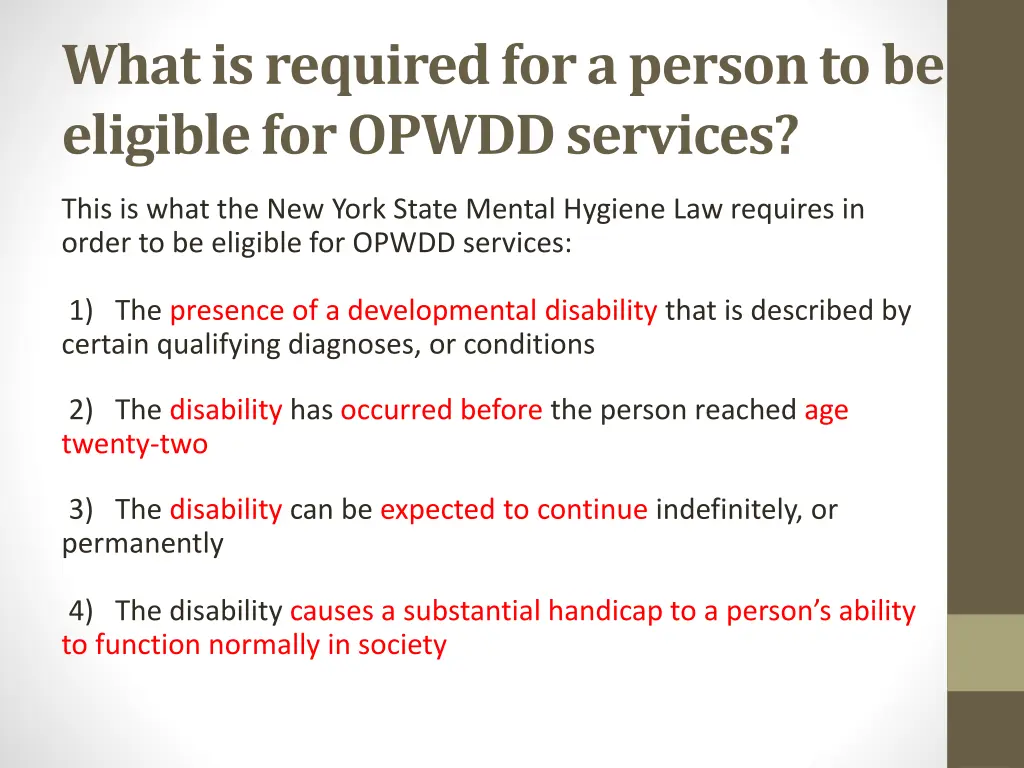 What is required for a person to be eligible for OPWDD services?

This is what the New York State Mental Hygiene Law requires in order to be eligible for OPWDD services:

1) The presence of a developmental disability that is described by certain qualifying diagnoses, or conditions

2) The disability has occurred before the person reached age twenty-two

3) The disability can be expected to continue indefinitely, or permanently

4) The disability causes a substantial handicap to a person's ability to function normally in society